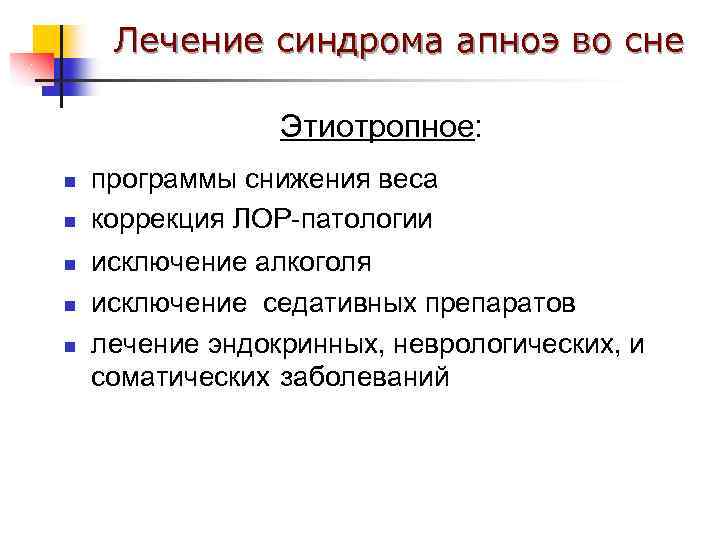 Лечение синдрома апноэ во сне

Этиотропное:

- программы снижения веса
- коррекция ЛОР-патологии
- исключение алкоголя
- исключение седативных препаратов
- лечение эндокринных, неврологических, и соматических заболеваний